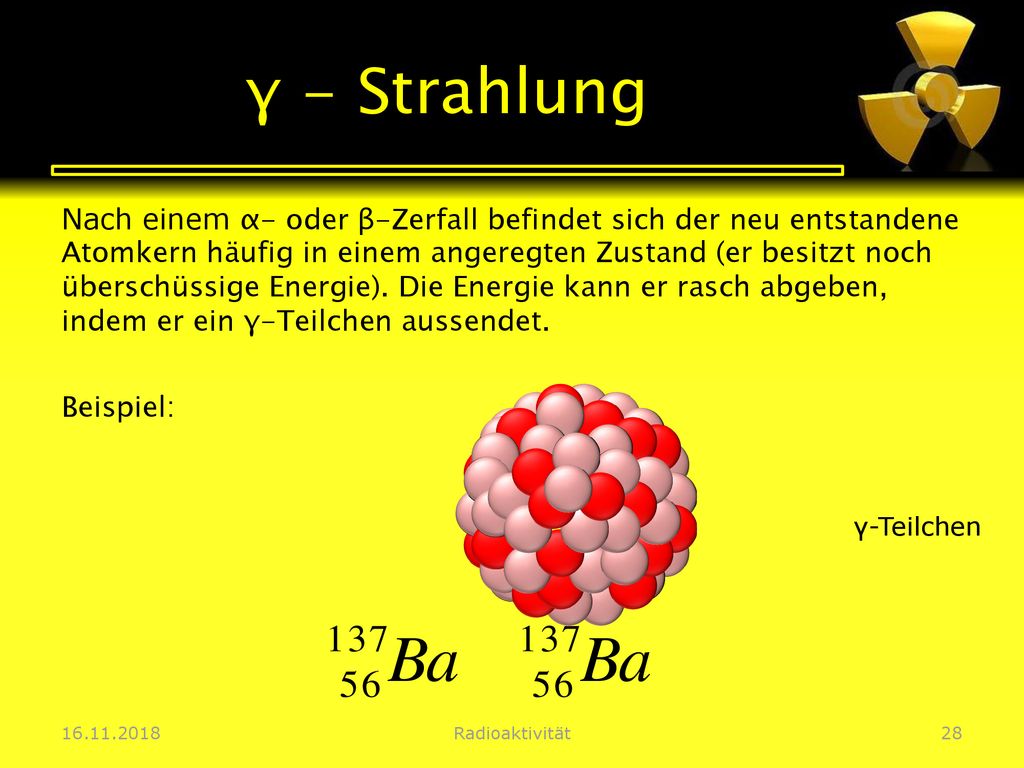 γ - Strahlung

Nach einem α- oder β-Zerfall befindet sich der neu entstandene Atomkern häufig in einem angeregten Zustand (er besitzt noch überschüssige Energie). Die Energie kann er rasch abgeben, indem er ein γ-Teilchen aussendet.

Beispiel:

γ-Teilchen

$^{137}_{56}Ba$ $^{137}_{56}Ba$

16.11.2018 Radioaktivität 28